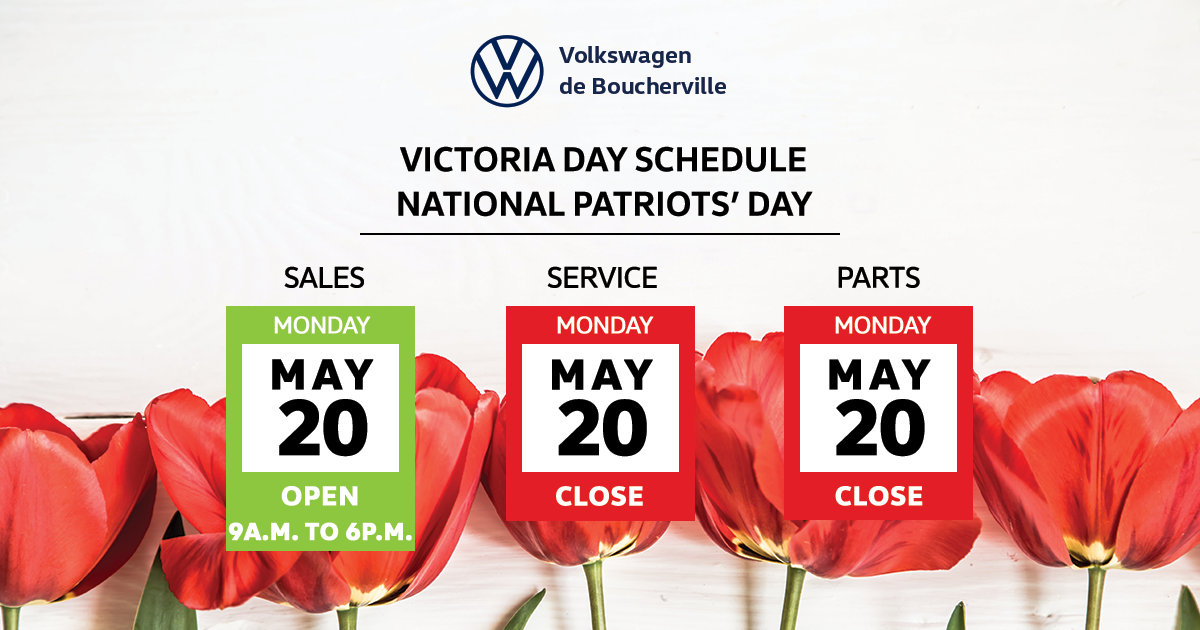 Volkswagen
de Boucherville

VICTORIA DAY SCHEDULE
NATIONAL PATRIOTS' DAY

SALES

MONDAY
MAY
20
OPEN
9A.M. TO 6P.M.

SERVICE

MONDAY
MAY
20
CLOSE

PARTS

MONDAY
MAY
20
CLOSE